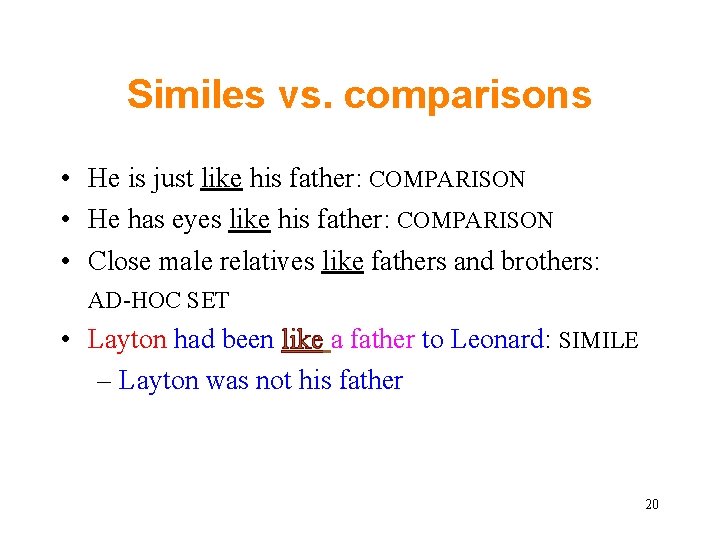 Similes vs. comparisons

• He is just like his father: COMPARISON
• He has eyes like his father: COMPARISON
• Close male relatives like fathers and brothers: AD-HOC SET
• Layton had been like a father to Leonard: SIMILE
– Layton was not his father

20